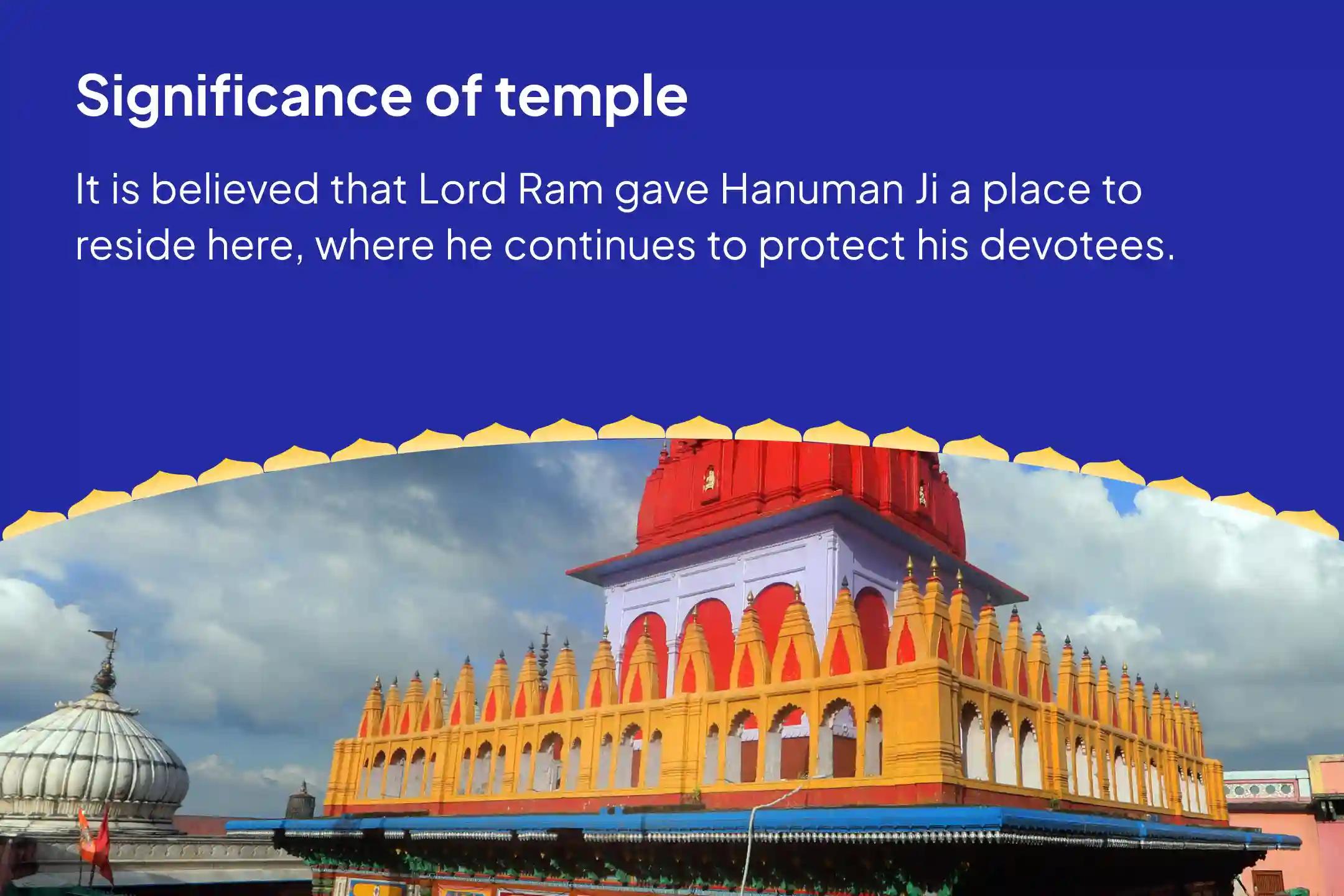 Significance of temple

It is believed that Lord Ram gave Hanuman Ji a place to reside here, where he continues to protect his devotees.